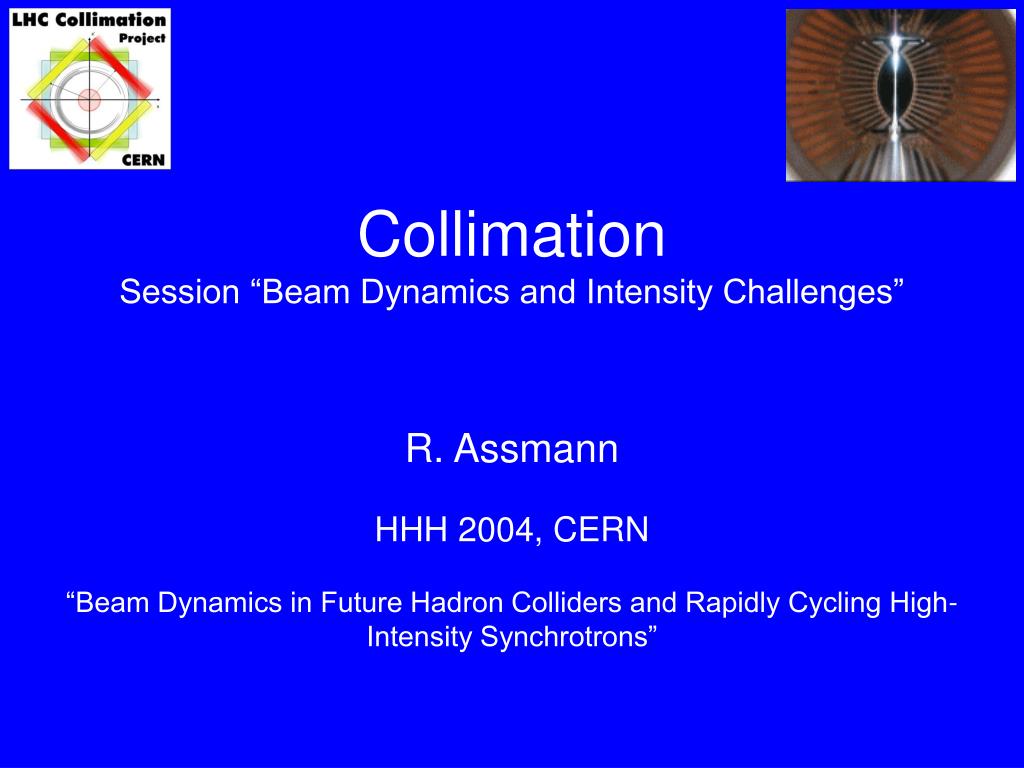 LHC Collimation
Project
CERN

Collimation
Session “Beam Dynamics and Intensity Challenges”

R. Assmann

HHH 2004, CERN

“Beam Dynamics in Future Hadron Colliders and Rapidly Cycling High-Intensity Synchrotrons”